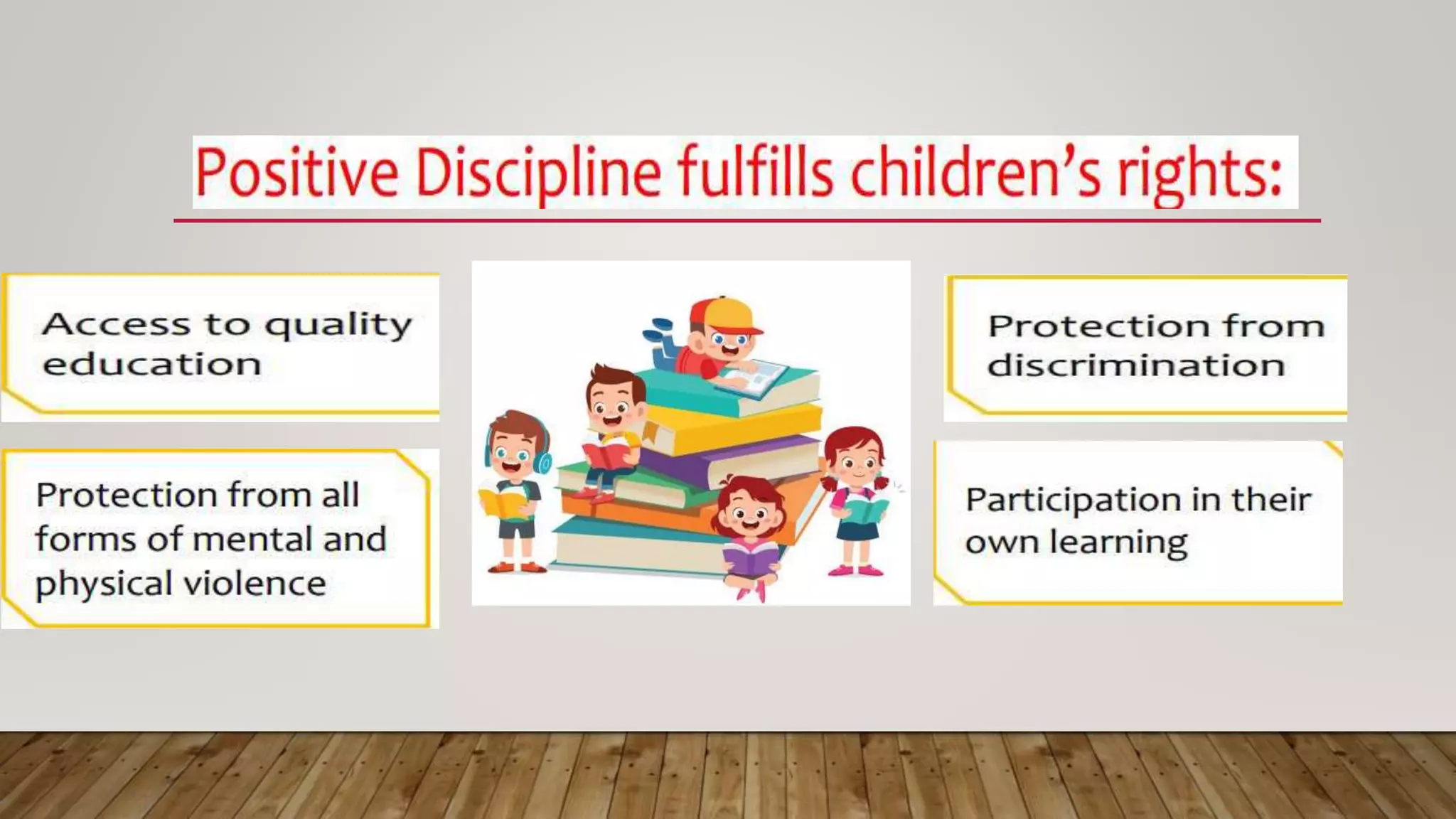 Positive Discipline fulfills children's rights:

Access to quality education

Protection from all forms of mental and physical violence

Protection from discrimination

Participation in their own learning